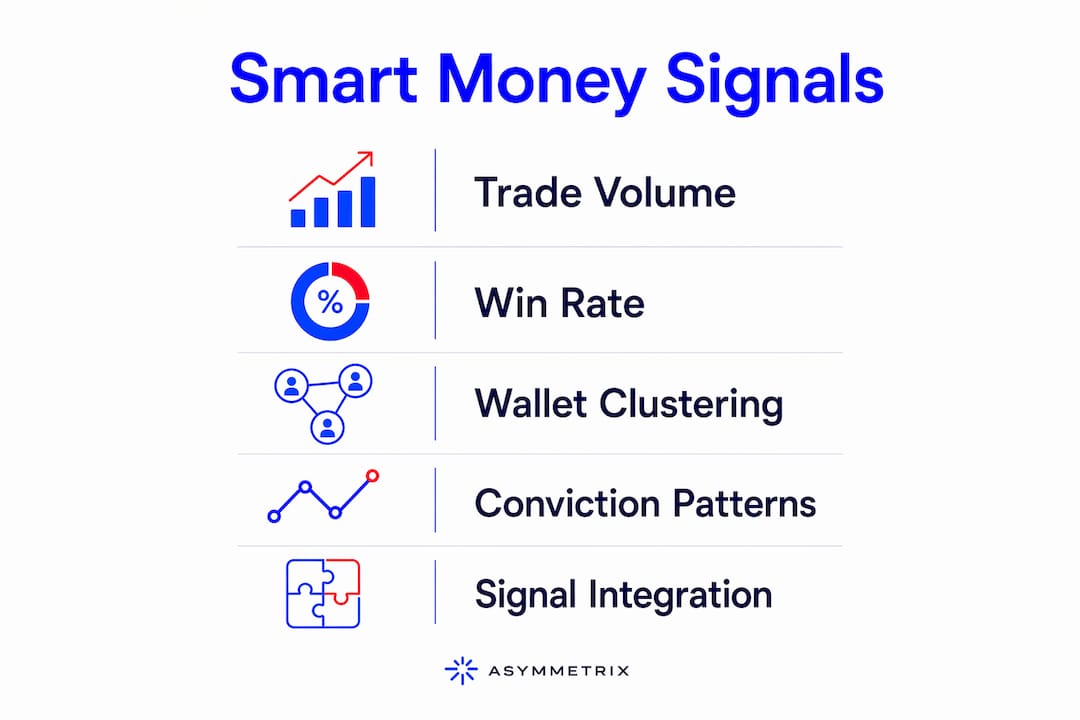 Smart Money Signals

Trade Volume

%

Win Rate

Wallet Clustering

Conviction Patterns

Signal Integration

ASYMMETRIX